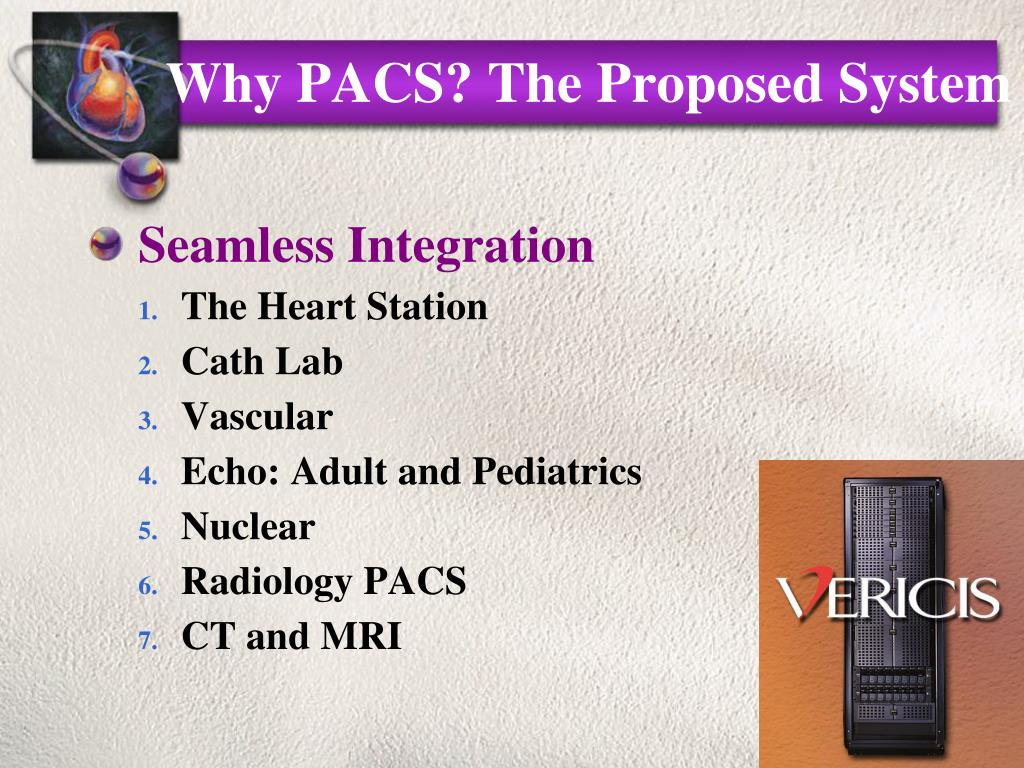 Why PACS? The Proposed System

Seamless Integration

1. The Heart Station
2. Cath Lab
3. Vascular
4. Echo: Adult and Pediatrics
5. Nuclear
6. Radiology PACS
7. CT and MRI

VERICIS